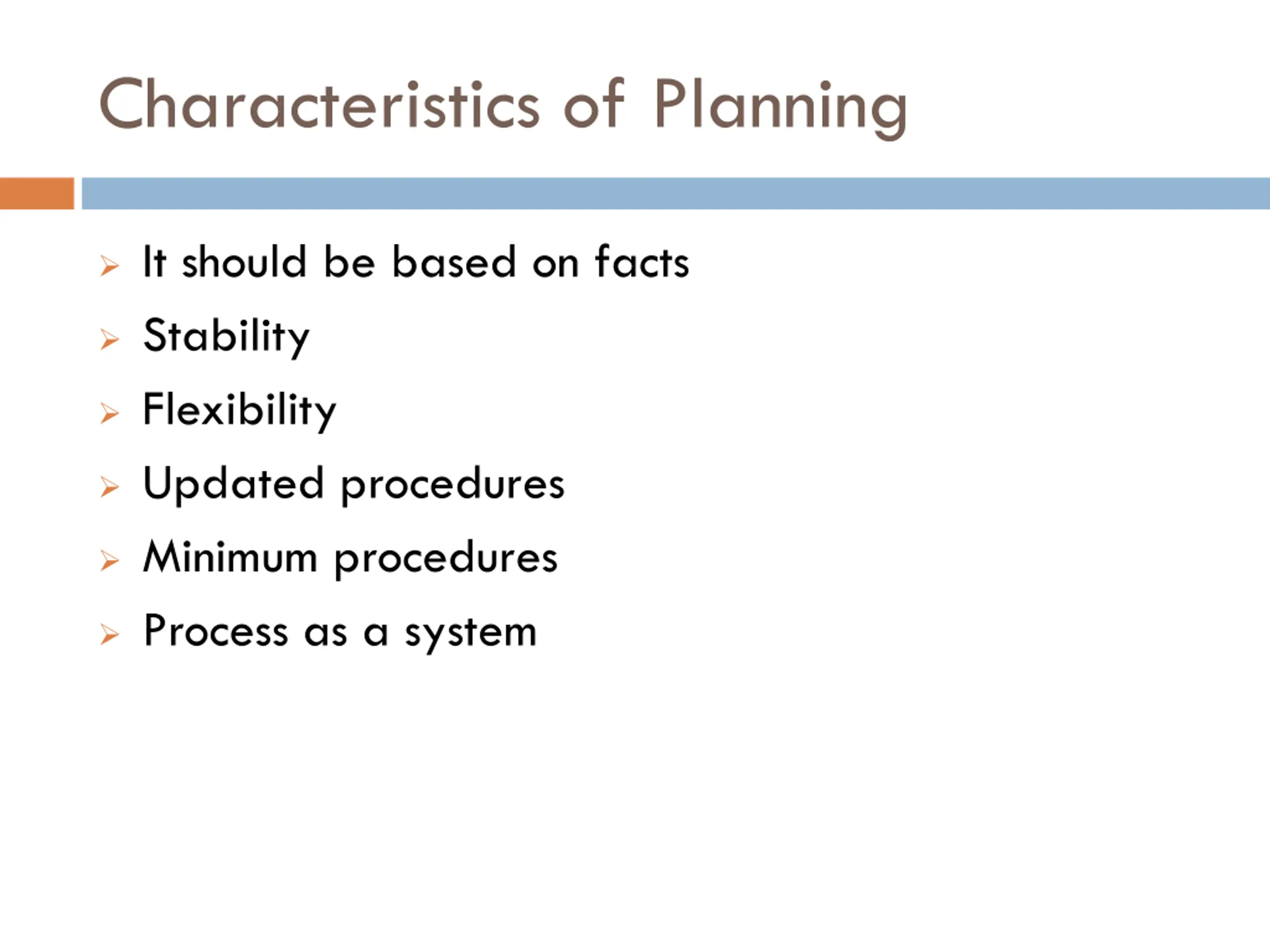 Characteristics of Planning

➢ It should be based on facts
➢ Stability
➢ Flexibility
➢ Updated procedures
➢ Minimum procedures
➢ Process as a system